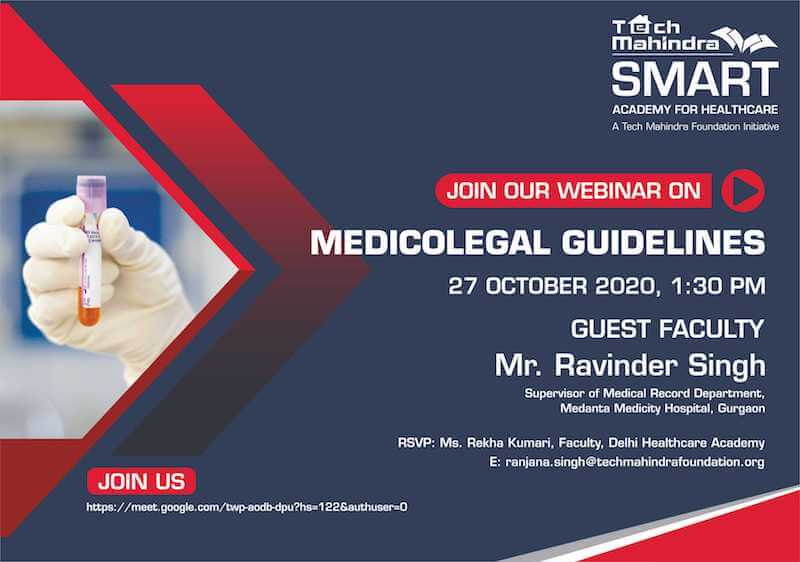 Tech Mahindra
SMART
ACADEMY FOR HEALTHCARE
A Tech Mahindra Foundation Initiative

JOIN OUR WEBINAR ON

MEDICOLEGAL GUIDELINES

27 OCTOBER 2020, 1:30 PM

GUEST FACULTY
Mr. Ravinder Singh
Supervisor of Medical Record Department, Medanta Medicity Hospital, Gurgaon

RSVP: Ms. Rekha Kumari, Faculty, Delhi Healthcare Academy
E: ranjana.singh@techmahindrafoundation.org

JOIN US
https://meet.google.com/twp-aodb-dpu?hs=122&authuser=0